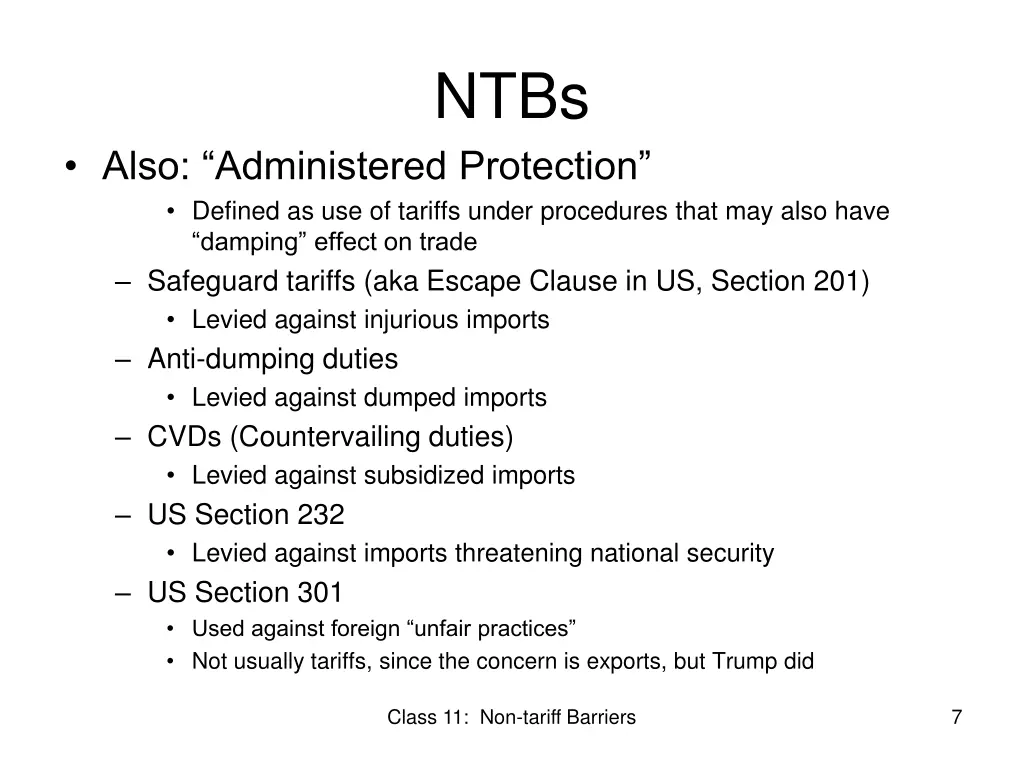 NTBs

• Also: “Administered Protection”
  • Defined as use of tariffs under procedures that may also have “damping” effect on trade
  – Safeguard tariffs (aka Escape Clause in US, Section 201)
    • Levied against injurious imports
  – Anti-dumping duties
    • Levied against dumped imports
  – CVDs (Countervailing duties)
    • Levied against subsidized imports
  – US Section 232
    • Levied against imports threatening national security
  – US Section 301
    • Used against foreign “unfair practices”
    • Not usually tariffs, since the concern is exports, but Trump did

Class 11: Non-tariff Barriers

7